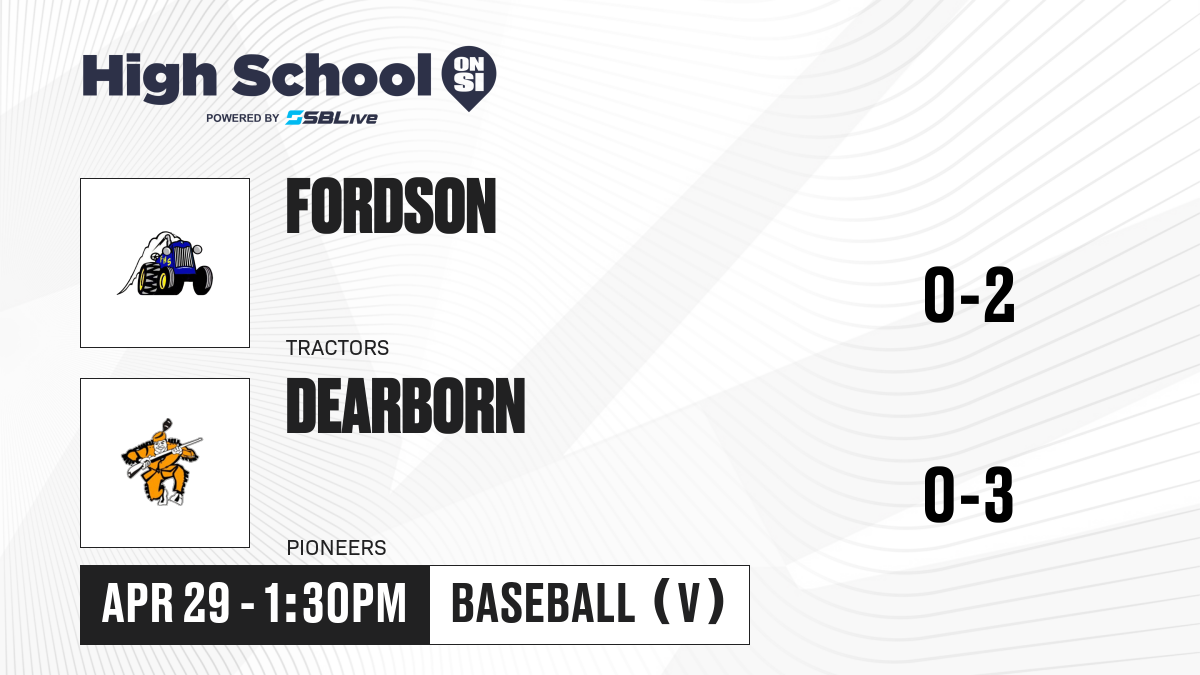 High School ON SI
POWERED BY SBLive

FORDSON
TRACTORS
0-2

DEARBORN
PIONEERS
0-3

APR 29 - 1:30PM
BASEBALL (V)